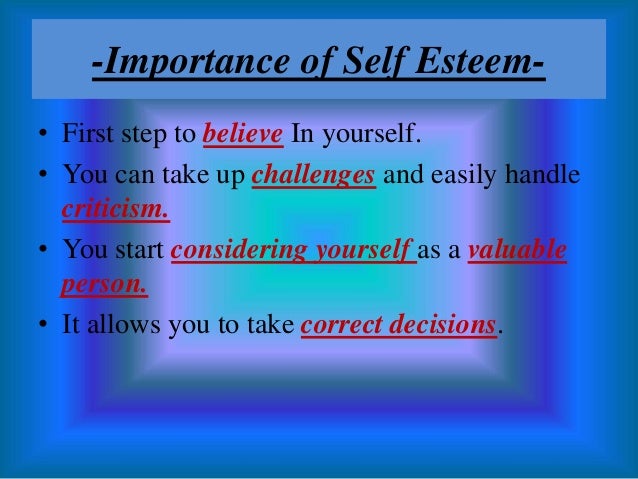 -Importance of Self Esteem-

• First step to believe In yourself.
• You can take up challenges and easily handle criticism.
• You start considering yourself as a valuable person.
• It allows you to take correct decisions.